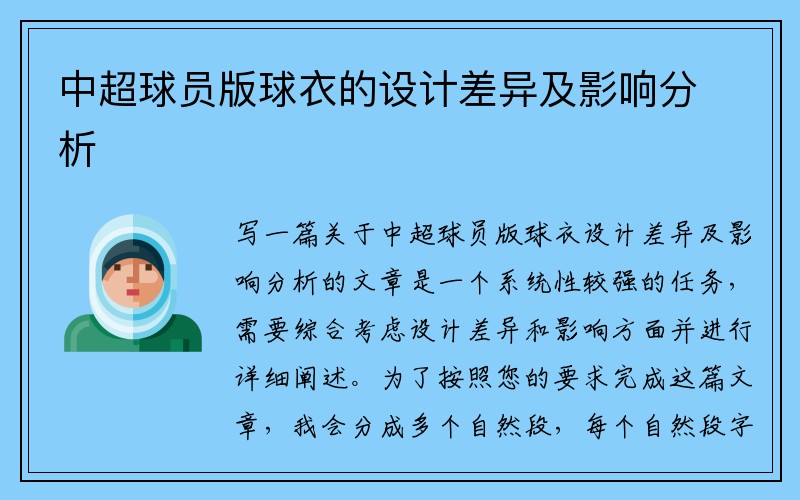 中超球员版球衣的设计差异及影响分析

写一篇关于中超球员版球衣设计差异及影响分析的文章是一个系统性较强的任务，需要综合考虑设计差异和影响方面并进行详细阐述。为了按照您的要求完成这篇文章，我会分成多个自然段，每个自然段字